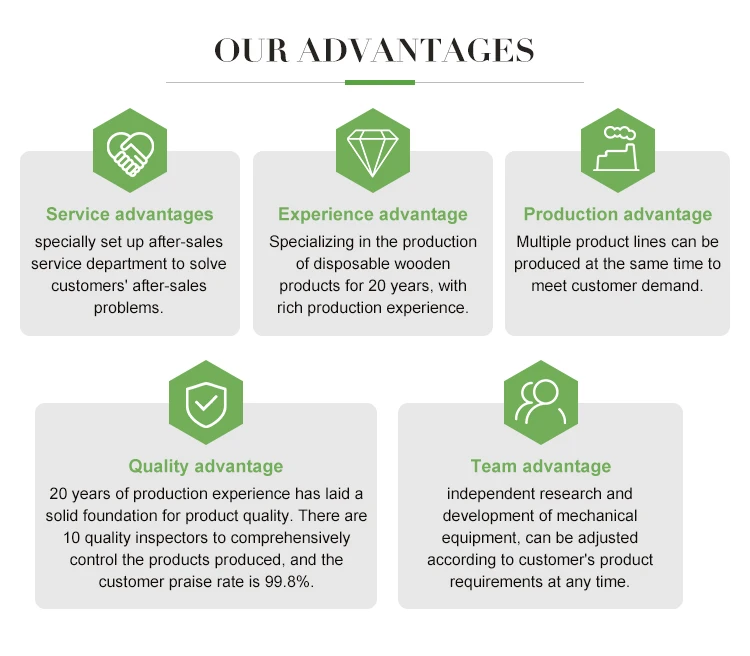 OUR ADVANTAGES

Service advantages
specially set up after-sales service department to solve customers' after-sales problems.

Experience advantage
Specializing in the production of disposable wooden products for 20 years, with rich production experience.

Production advantage
Multiple product lines can be produced at the same time to meet customer demand.

Quality advantage
20 years of production experience has laid a solid foundation for product quality. There are 10 quality inspectors to comprehensively control the products produced, and the customer praise rate is 99.8%.

Team advantage
independent research and development of mechanical equipment, can be adjusted according to customer's product requirements at any time.